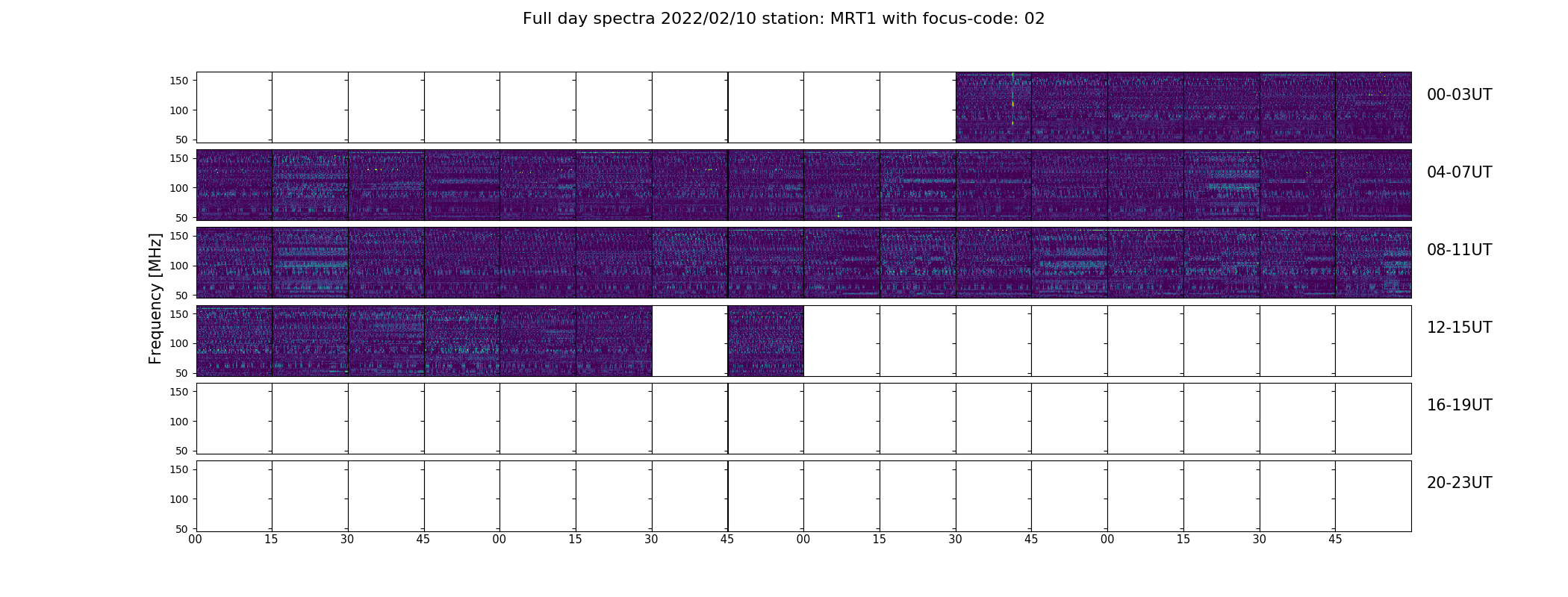 Full day spectra 2022/02/10 station: MRT1 with focus-code: 02

Frequency [MHz]

150
100
50
00-03UT

150
100
50
04-07UT

150
100
50
08-11UT

150
100
50
12-15UT

150
100
50
16-19UT

150
100
50
20-23UT

00 15 30 45 00 15 30 45 00 15 30 45 00 15 30 45